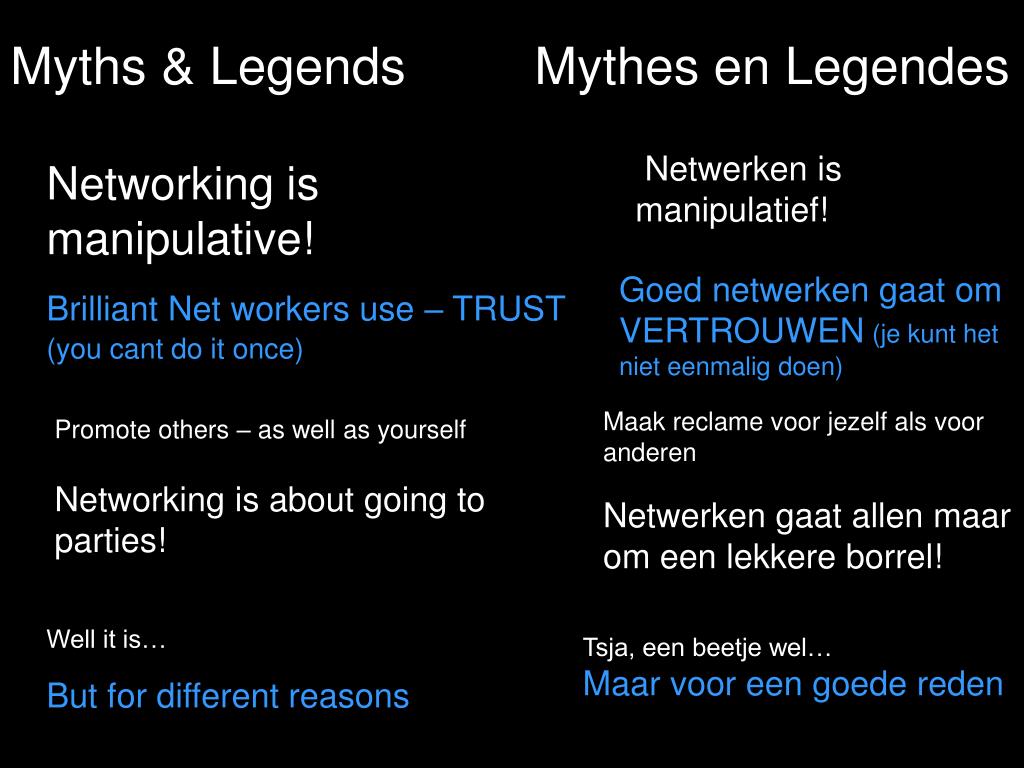 Myths & Legends

Networking is manipulative!

Brilliant Net workers use – TRUST (you cant do it once)

Promote others – as well as yourself

Networking is about going to parties!

Well it is…

But for different reasons

Mythes en Legendes

Netwerken is manipulatief!

Goed netwerken gaat om VERTROUWEN (je kunt het niet eenmalig doen)

Maak reclame voor jezelf als voor anderen

Netwerken gaat allen maar om een lekkere borrel!

Tsja, een beetje wel…

Maar voor een goede reden